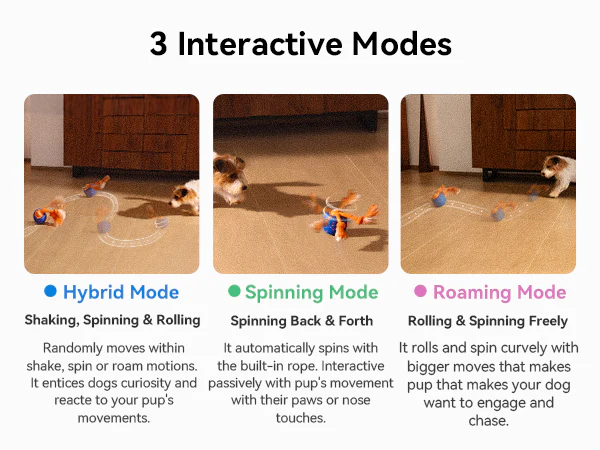 3 Interactive Modes

Hybrid Mode

Shaking, Spinning & Rolling

Randomly moves within shake, spin or roam motions. It entices dogs curiosity and reacte to your pup's movements.

Spinning Mode

Spinning Back & Forth

It automatically spins with the built-in rope. Interactive passively with pup's movement with their paws or nose touches.

Roaming Mode

Rolling & Spinning Freely

It rolls and spin curvely with bigger moves that makes pup that makes your dog want to engage and chase.